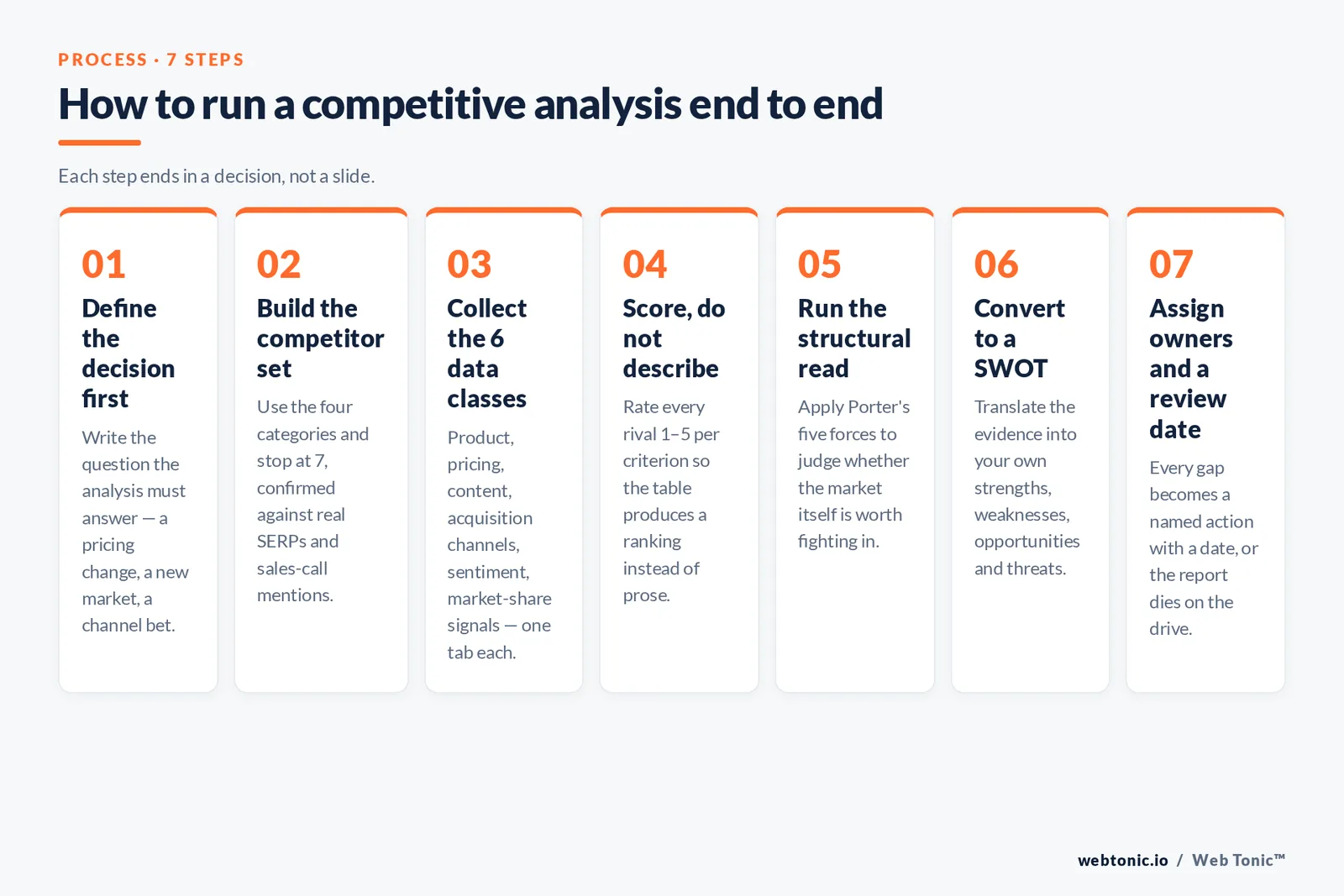 PROCESS · 7 STEPS

How to run a competitive analysis end to end

Each step ends in a decision, not a slide.

01

Define the decision first

Write the question the analysis must answer — a pricing change, a new market, a channel bet.

02

Build the competitor set

Use the four categories and stop at 7, confirmed against real SERPs and sales-call mentions.

03

Collect the 6 data classes

Product, pricing, content, acquisition channels, sentiment, market-share signals — one tab each.

04

Score, do not describe

Rate every rival 1–5 per criterion so the table produces a ranking instead of prose.

05

Run the structural read

Apply Porter's five forces to judge whether the market itself is worth fighting in.

06

Convert to a SWOT

Translate the evidence into your own strengths, weaknesses, opportunities and threats.

07

Assign owners and a review date

Every gap becomes a named action with a date, or the report dies on the drive.

webtonic.io / Web Tonic™